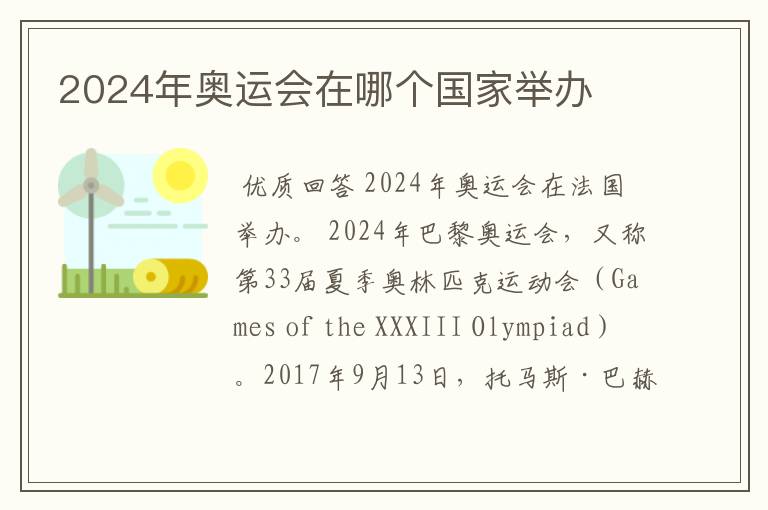 2024年奥运会在哪个国家举办

优质回答 2024年奥运会在法国举办。 2024年巴黎奥运会，又称第33届夏季奥林匹克运动会（Games of the XXXIII Olympiad）。2017年9月13日，托马斯·巴赫